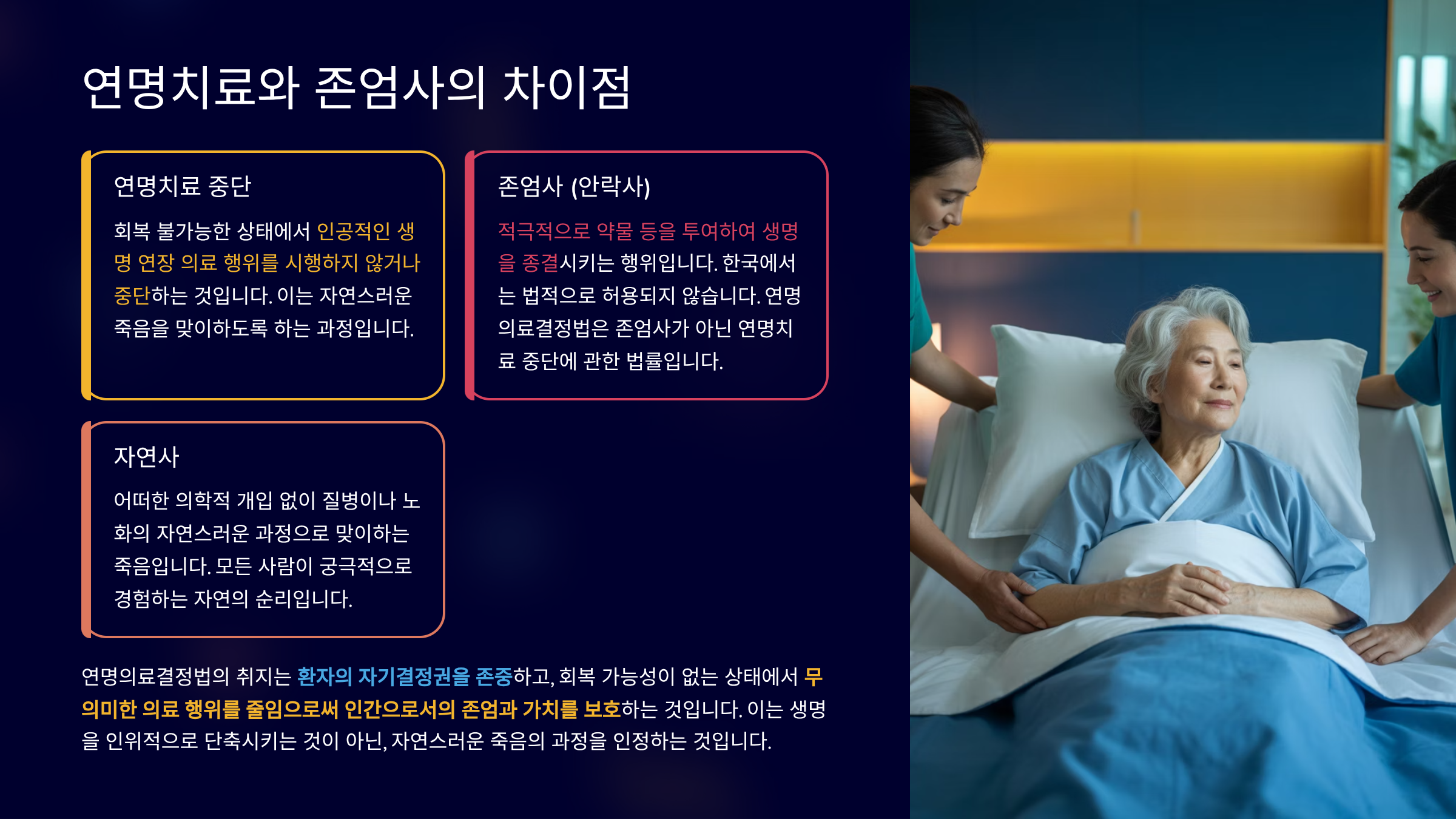 연명치료와 존엄사의 차이점

연명치료 중단

회복 불가능한 상태에서 인공적인 생명 연장 의료 행위를 시행하지 않거나 중단하는 것입니다. 이는 자연스러운 죽음을 맞이하도록 하는 과정입니다.

존엄사 (안락사)

적극적으로 약물 등을 투여하여 생명을 종결시키는 행위입니다. 한국에서는 법적으로 허용되지 않습니다. 연명의료결정법은 존엄사가 아닌 연명치료 중단에 관한 법률입니다.

자연사

어떠한 의학적 개입 없이 질병이나 노화의 자연스러운 과정으로 맞이하는 죽음입니다. 모든 사람이 궁극적으로 경험하는 자연의 순리입니다.

연명의료결정법의 취지는 환자의 자기결정권을 존중하고, 회복 가능성이 없는 상태에서 무의미한 의료 행위를 줄임으로써 인간으로서의 존엄과 가치를 보호하는 것입니다. 이는 생명을 인위적으로 단축시키는 것이 아닌, 자연스러운 죽음의 과정을 인정하는 것입니다.